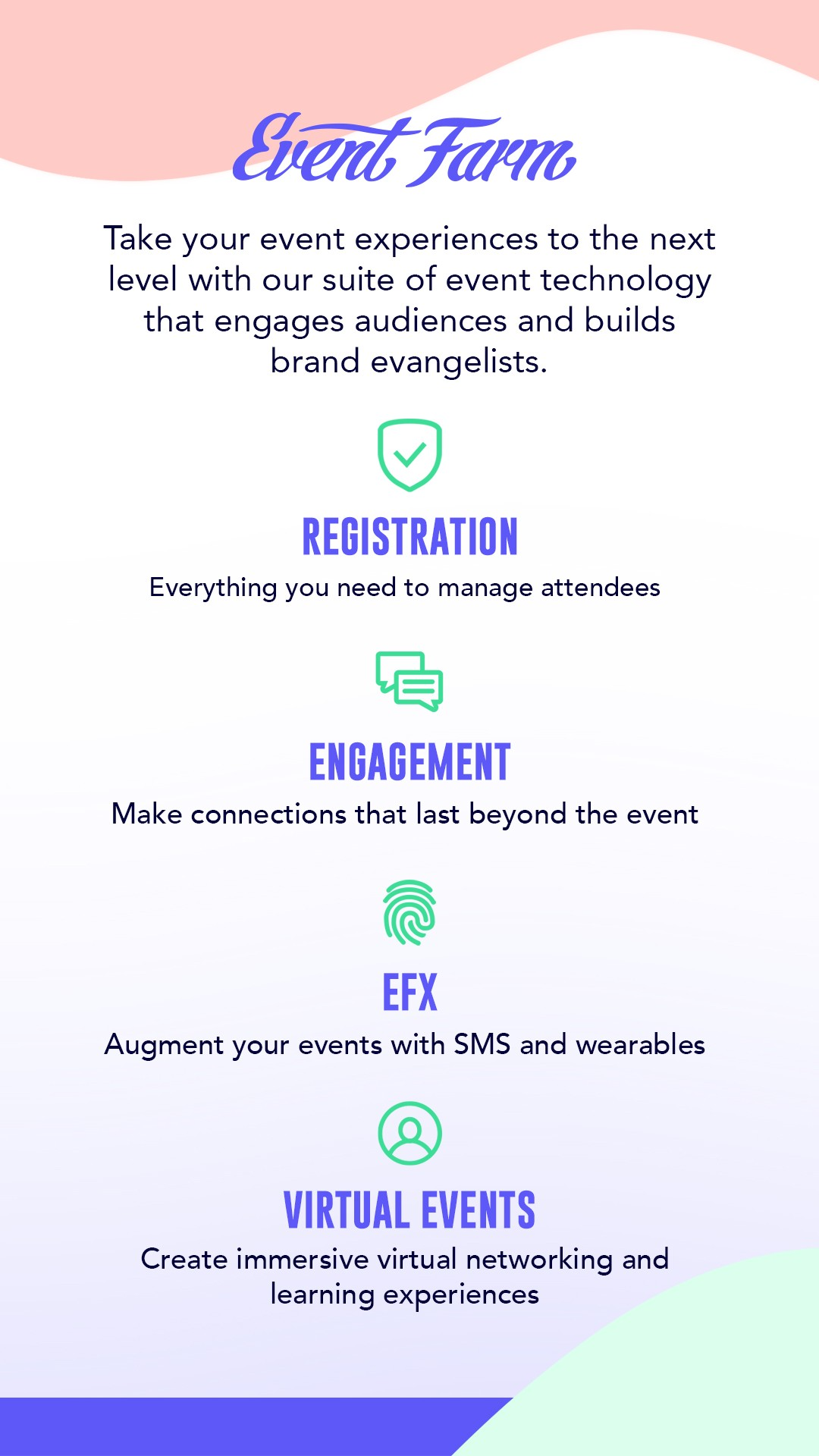 Event Farm

Take your event experiences to the next level with our suite of event technology that engages audiences and builds brand evangelists.

REGISTRATION

Everything you need to manage attendees

ENGAGEMENT

Make connections that last beyond the event

EFX

Augment your events with SMS and wearables

VIRTUAL EVENTS

Create immersive virtual networking and learning experiences